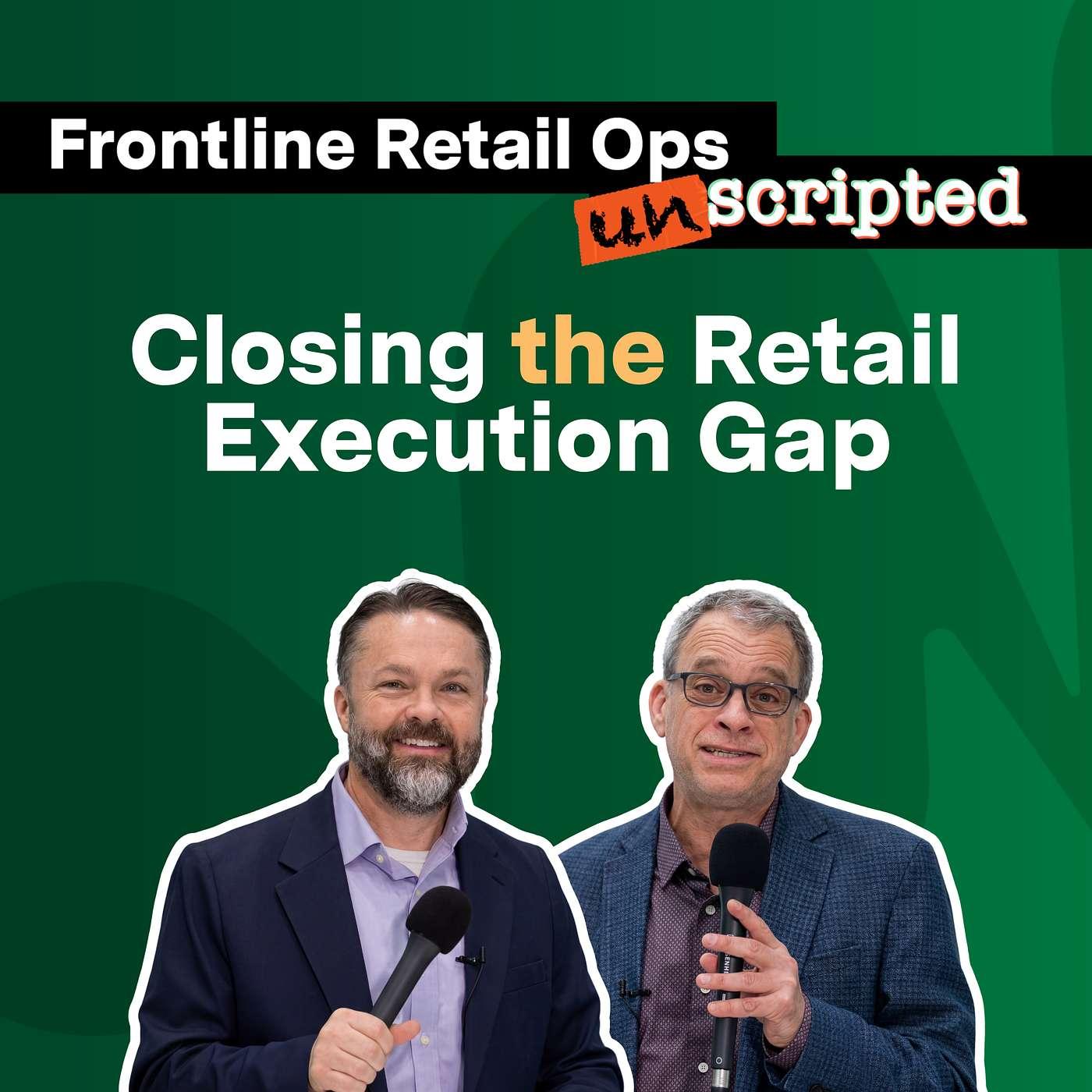 Frontline Retail Ops unscripted

Closing the Retail Execution Gap